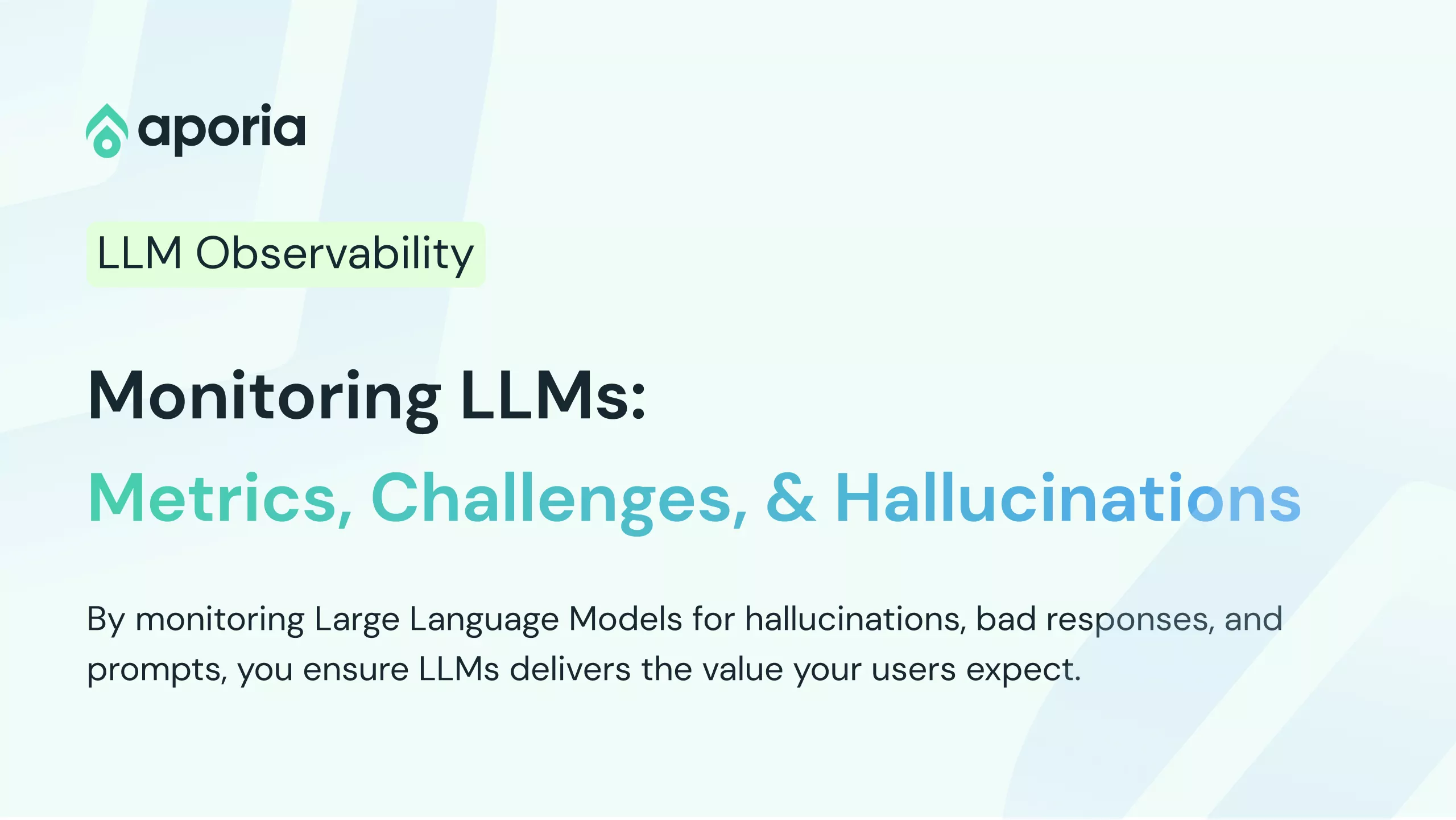 aporia

LLM Observability

Monitoring LLMs:

Metrics, Challenges, & Hallucinations

By monitoring Large Language Models for hallucinations, bad responses, and prompts, you ensure LLMs delivers the value your users expect.